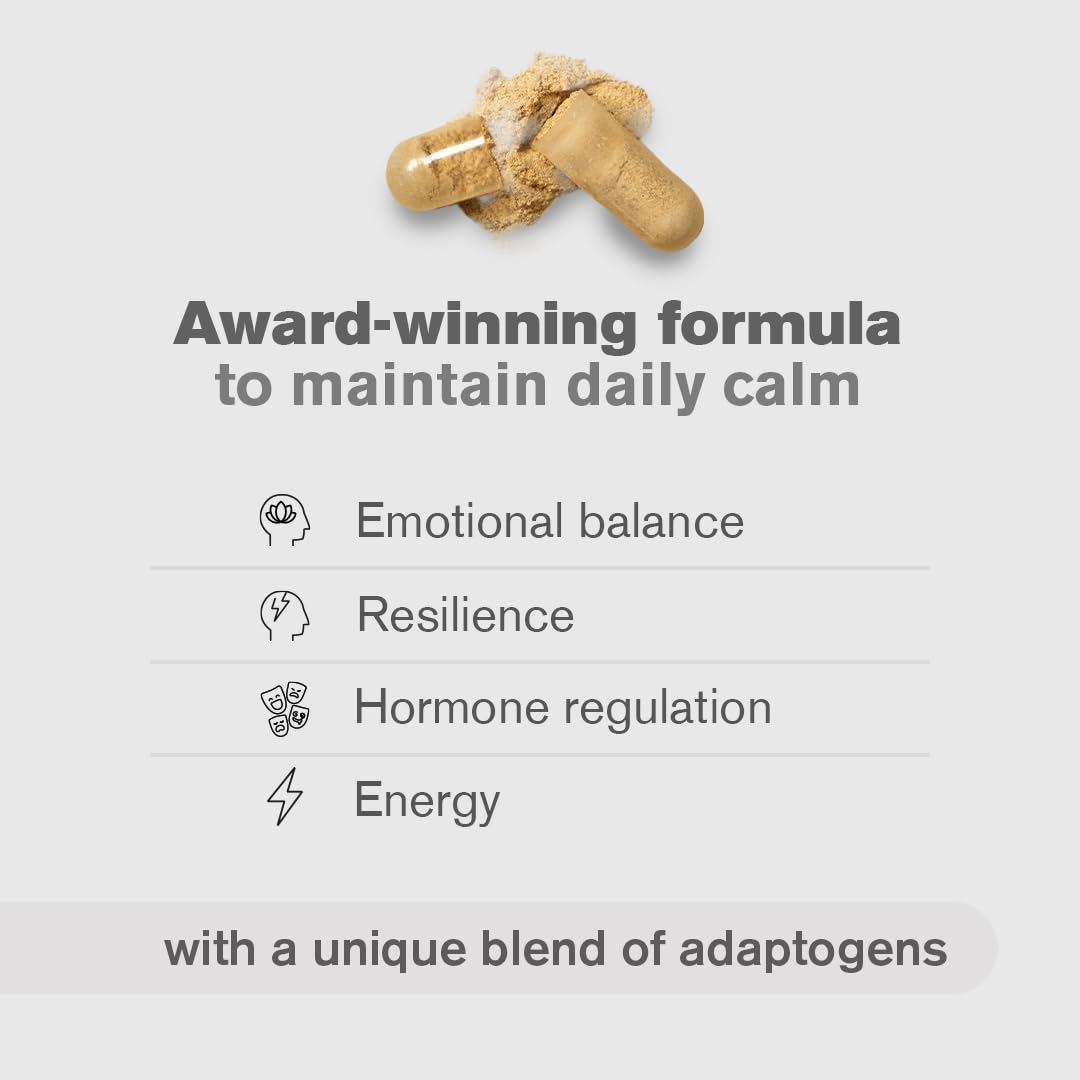 Award-winning formula
to maintain daily calm

Emotional balance

Resilience

Hormone regulation

Energy

with a unique blend of adaptogens